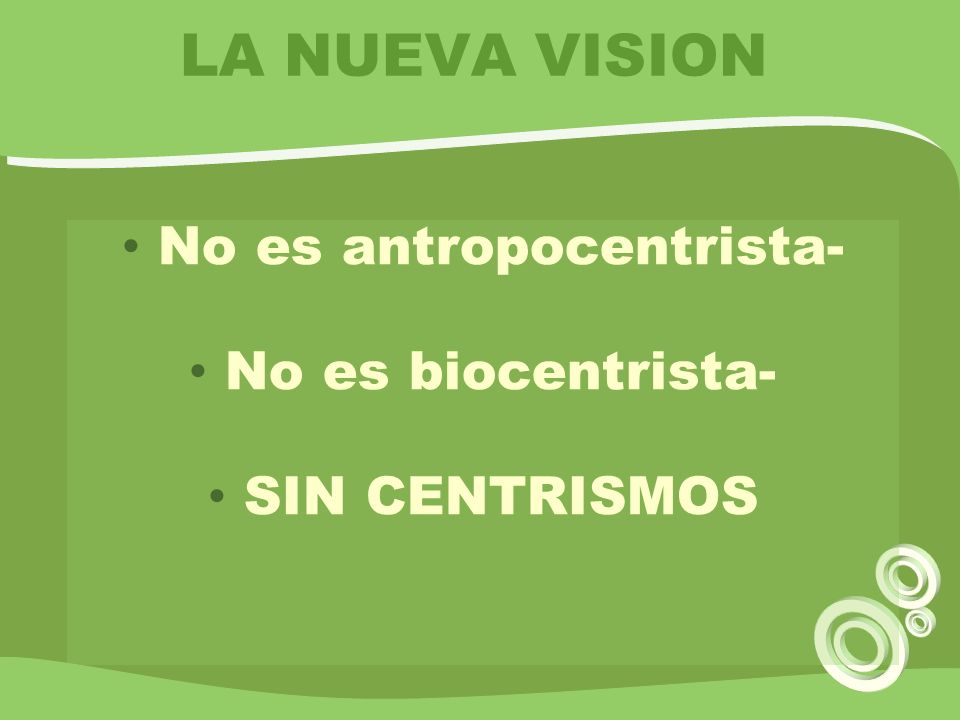 LA NUEVA VISION

• No es antropocentrista-

• No es biocentrista-

• SIN CENTRISMOS